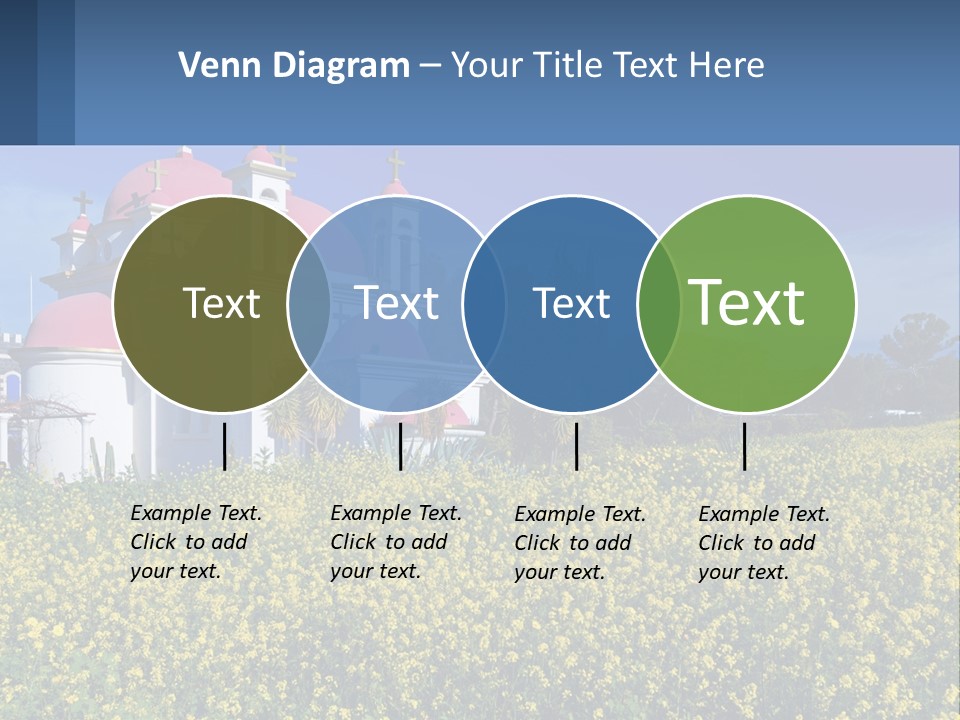 Venn Diagram – Your Title Text Here

Text

Text

Text

Text

Example Text. Click to add your text.

Example Text. Click to add your text.

Example Text. Click to add your text.

Example Text. Click to add your text.